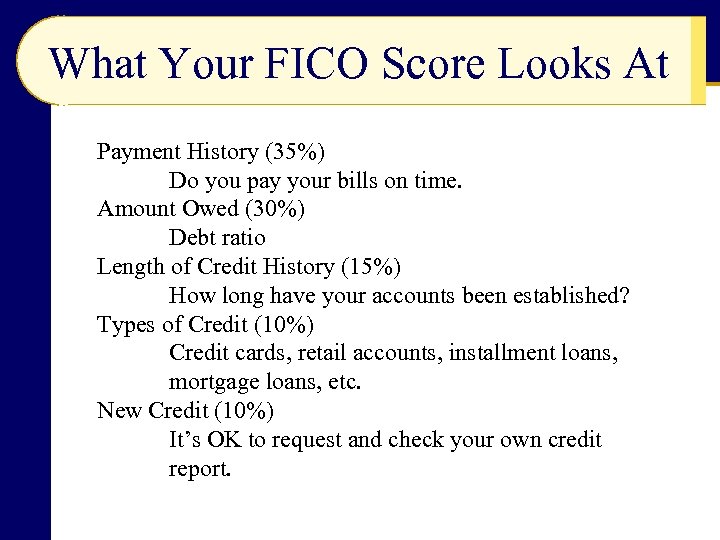 What Your FICO Score Looks At

Payment History (35%)
Do you pay your bills on time.
Amount Owed (30%)
Debt ratio
Length of Credit History (15%)
How long have your accounts been established?
Types of Credit (10%)
Credit cards, retail accounts, installment loans, mortgage loans, etc.
New Credit (10%)
It’s OK to request and check your own credit report.